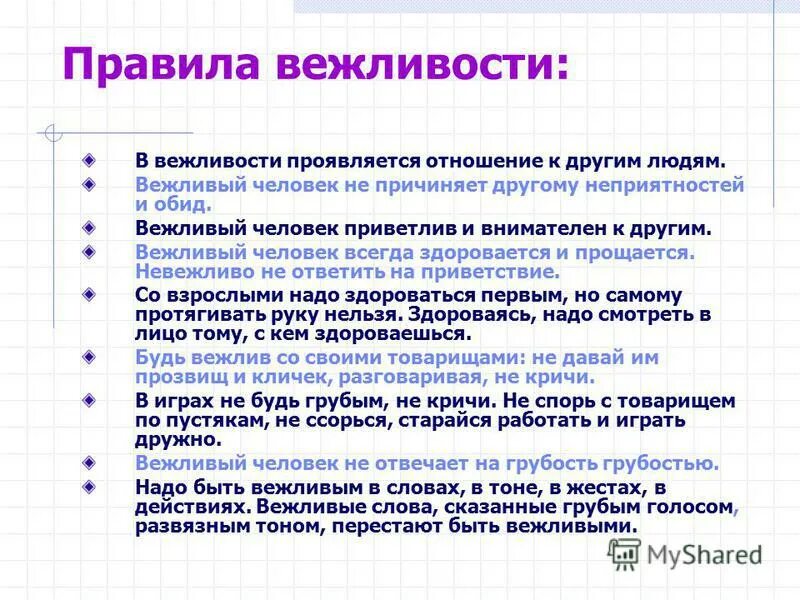 Правила вежливости:

В вежливости проявляется отношение к другим людям.

Вежливый человек не причиняет другому неприятностей и обид.

Вежливый человек приветлив и внимателен к другим.

Вежливый человек всегда здоровается и прощается. Невежливо не ответить на приветствие.

Со взрослыми надо здороваться первым, но самому протягивать руку нельзя. Здороваясь, надо смотреть в лицо тому, с кем здороваешься.

Будь вежлив со своими товарищами: не давай им прозвищ и кличек, разговаривая, не кричи.

В играх не будь грубым, не кричи. Не спорь с товарищем по пустякам, не ссорься, старайся работать и играть дружно.

Вежливый человек не отвечает на грубость грубостью.

Надо быть вежливым в словах, в тоне, в жестах, в действиях. Вежливые слова, сказанные грубым голосом, развязным тоном, перестают быть вежливыми.

MyShared